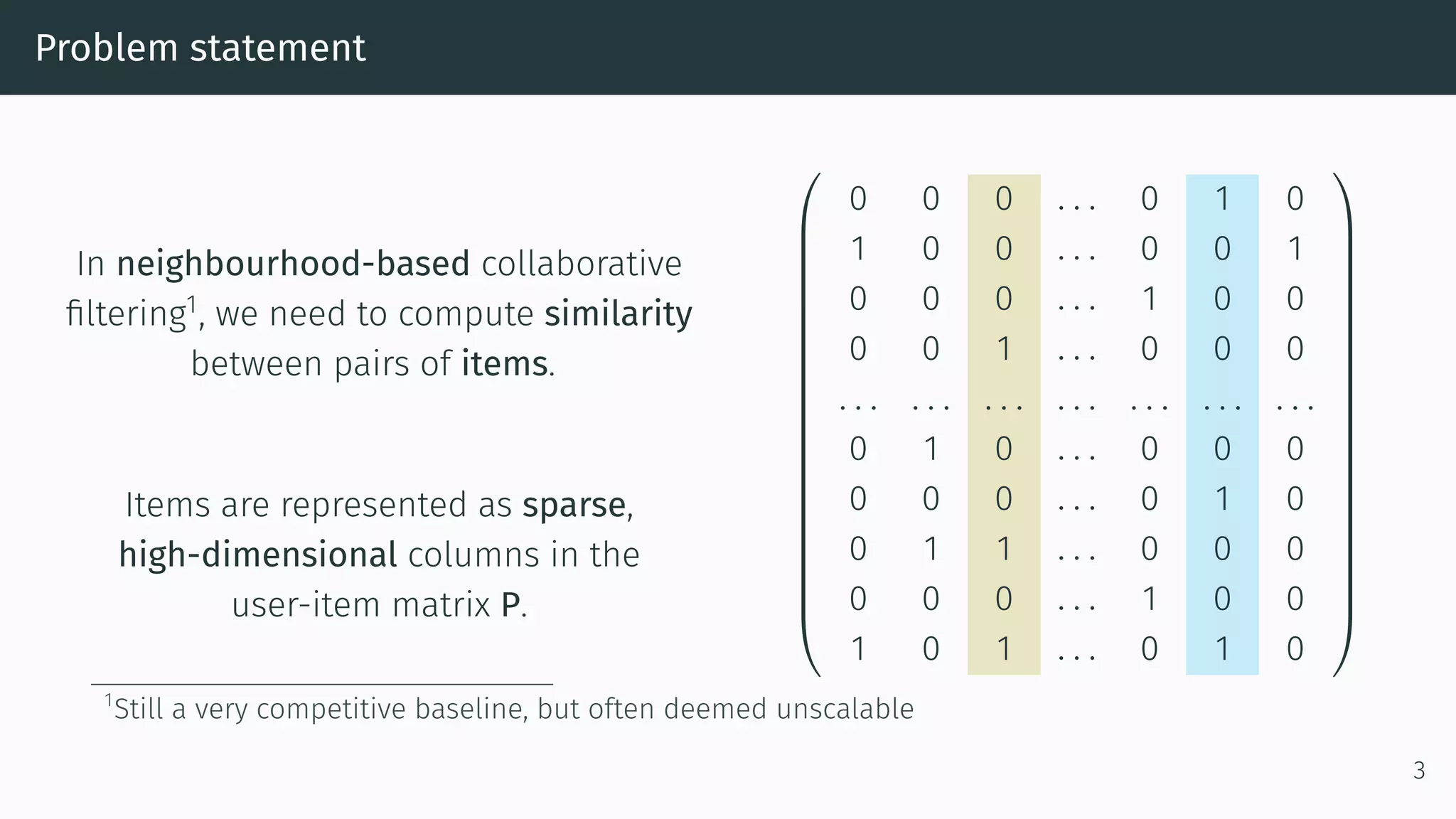 Problem statement

In neighbourhood-based collaborative filtering$^1$, we need to compute similarity between pairs of items.

Items are represented as sparse, high-dimensional columns in the user-item matrix P.

$\begin{pmatrix} 0 & 0 & 0 & \dots & 0 & 1 & 0 \\ 1 & 0 & 0 & \dots & 0 & 0 & 1 \\ 0 & 0 & 0 & \dots & 1 & 0 & 0 \\ 0 & 0 & 1 & \dots & 0 & 0 & 0 \\ \dots & \dots & \dots & \dots & \dots & \dots & \dots \\ 0 & 1 & 0 & \dots & 0 & 0 & 0 \\ 0 & 0 & 0 & \dots & 0 & 1 & 0 \\ 0 & 1 & 1 & \dots & 0 & 0 & 0 \\ 0 & 0 & 0 & \dots & 1 & 0 & 0 \\ 1 & 0 & 1 & \dots & 0 & 1 & 0 \end{pmatrix}$

$^1$Still a very competitive baseline, but often deemed unscalable

3